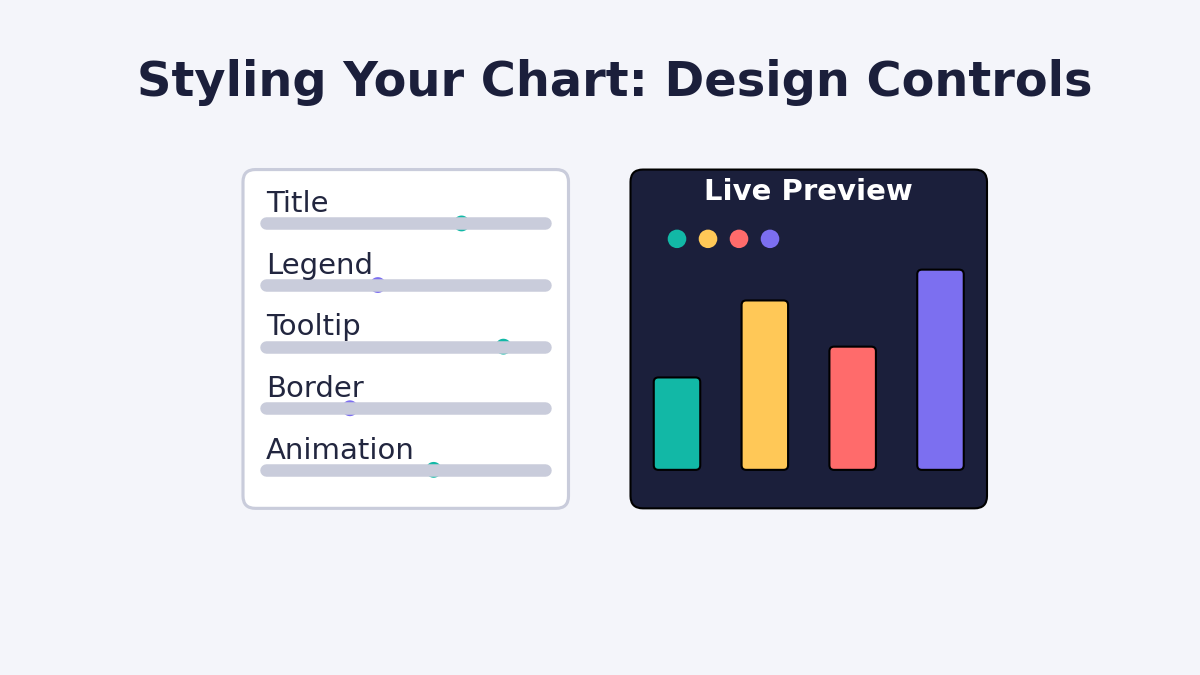 Styling Your Chart: Design Controls

Title

Legend

Tooltip

Border

Animation

Live Preview